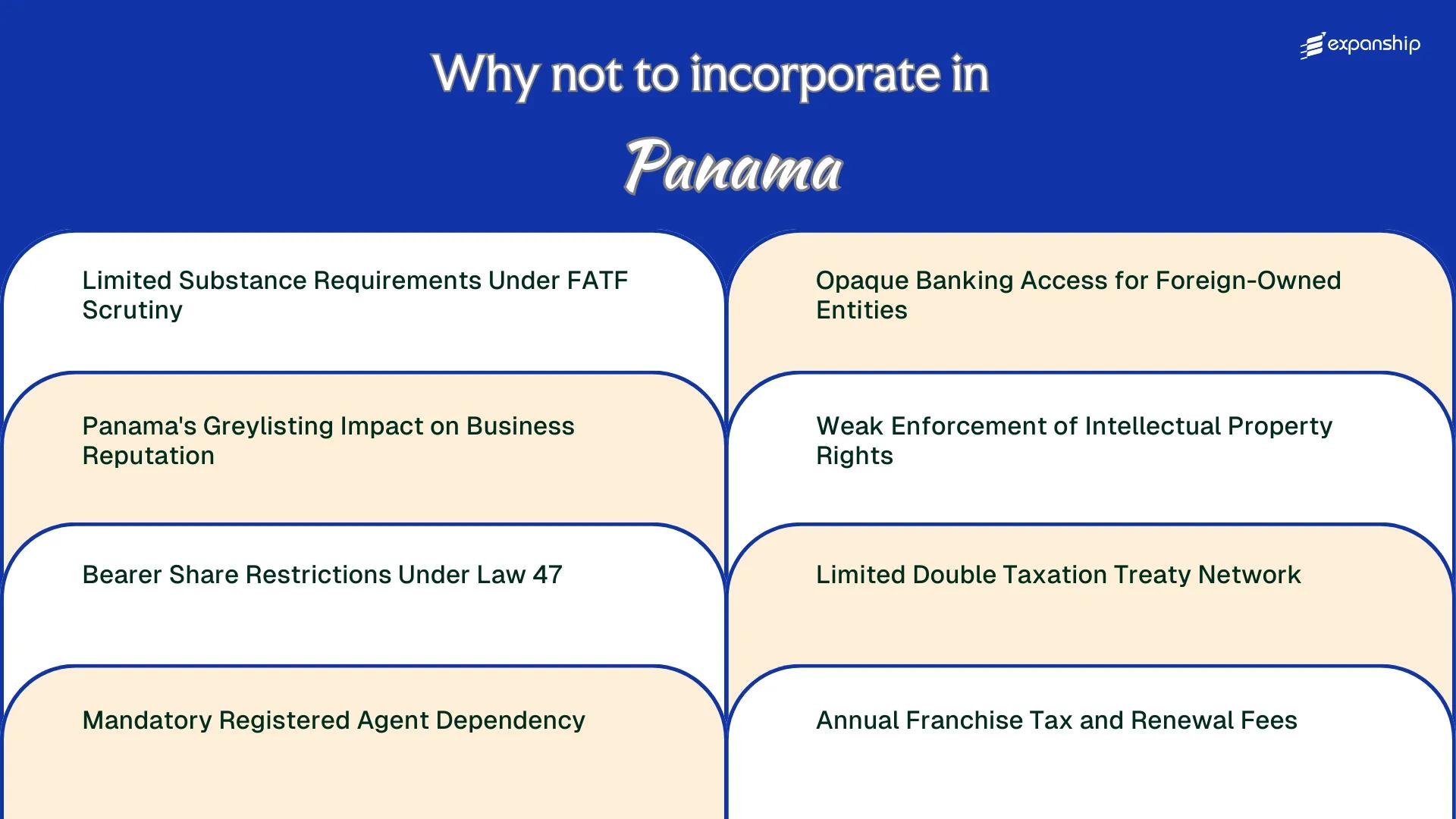 expanship

Why not to incorporate in

Panama

Limited Substance Requirements Under FATF Scrutiny

Panama's Greylisting Impact on Business Reputation

Bearer Share Restrictions Under Law 47

Mandatory Registered Agent Dependency

Opaque Banking Access for Foreign-Owned Entities

Weak Enforcement of Intellectual Property Rights

Limited Double Taxation Treaty Network

Annual Franchise Tax and Renewal Fees